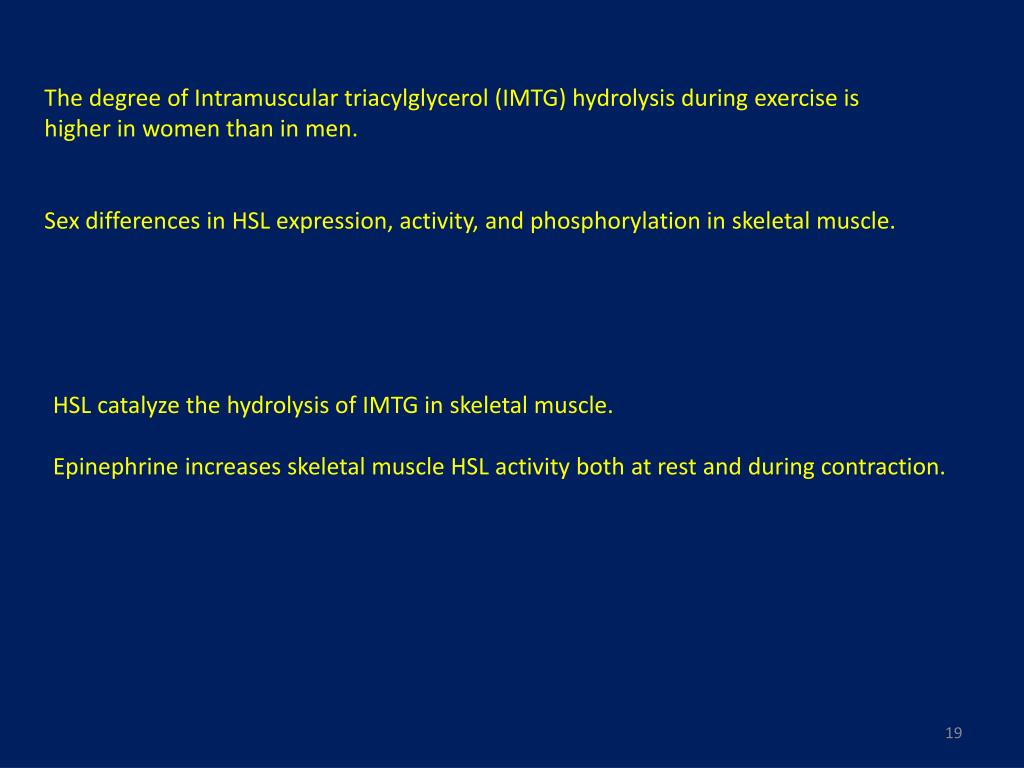 The degree of Intramuscular triacylglycerol (IMTG) hydrolysis during exercise is higher in women than in men.

Sex differences in HSL expression, activity, and phosphorylation in skeletal muscle.

HSL catalyze the hydrolysis of IMTG in skeletal muscle.

Epinephrine increases skeletal muscle HSL activity both at rest and during contraction.

19